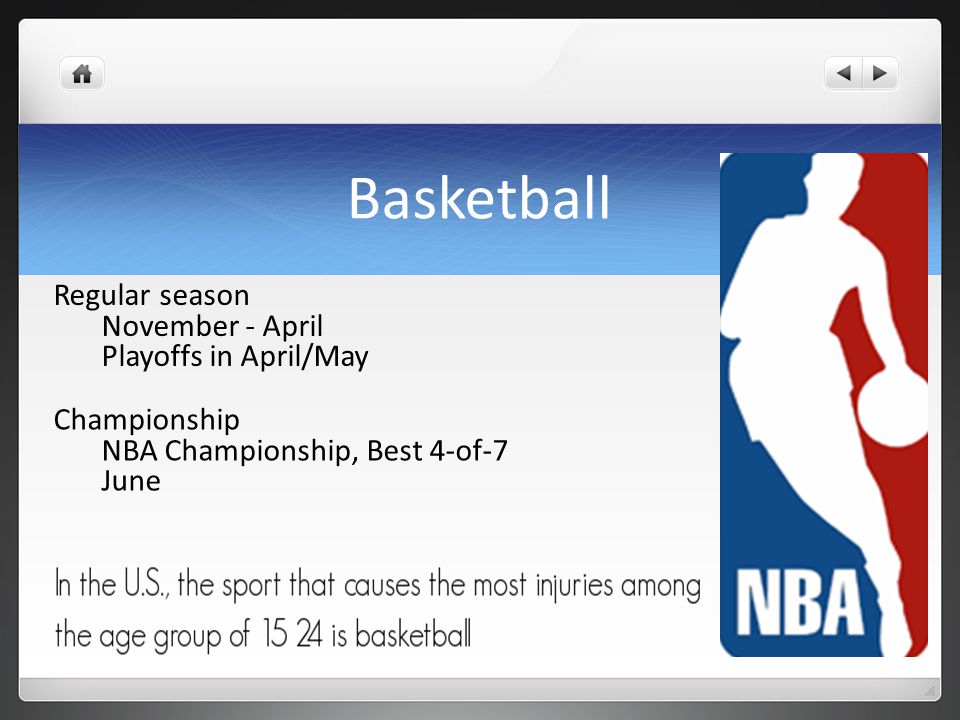 Basketball

Regular season
November - April
Playoffs in April/May

Championship
NBA Championship, Best 4-of-7
June

In the U.S., the sport that causes the most injuries among the age group of 15 24 is basketball

NBA